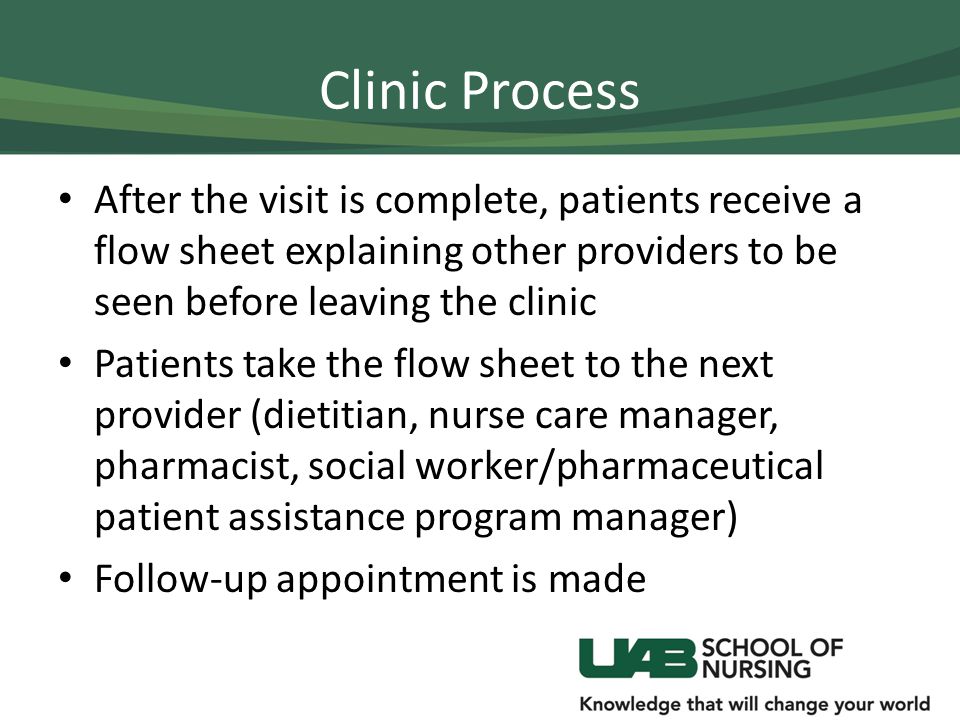 Clinic Process

• After the visit is complete, patients receive a flow sheet explaining other providers to be seen before leaving the clinic
• Patients take the flow sheet to the next provider (dietitian, nurse care manager, pharmacist, social worker/pharmaceutical patient assistance program manager)
• Follow-up appointment is made

UAB SCHOOL OF NURSING
Knowledge that will change your world